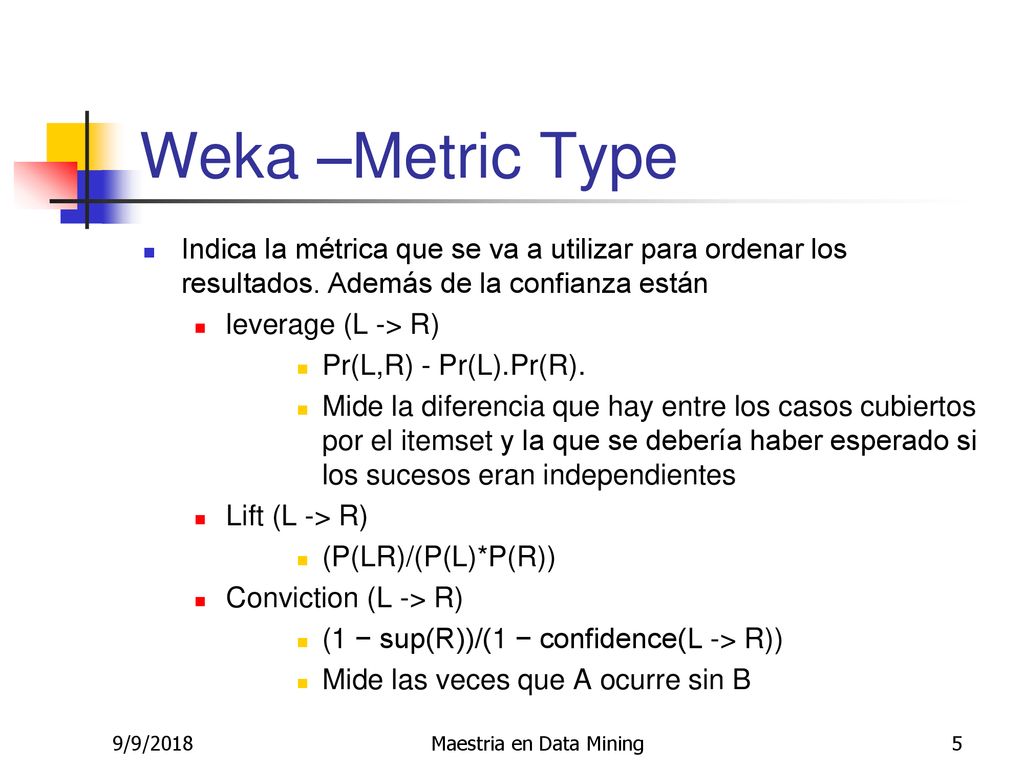 Weka –Metric Type

Indica la métrica que se va a utilizar para ordenar los resultados. Además de la confianza están

leverage (L -> R)

Pr(L,R) - Pr(L).Pr(R).

Mide la diferencia que hay entre los casos cubiertos por el itemset y la que se debería haber esperado si los sucesos eran independientes

Lift (L -> R)

(P(LR)/(P(L)*P(R))

Conviction (L -> R)

(1 − sup(R))/(1 − confidence(L -> R))

Mide las veces que A ocurre sin B

9/9/2018

Maestria en Data Mining

5